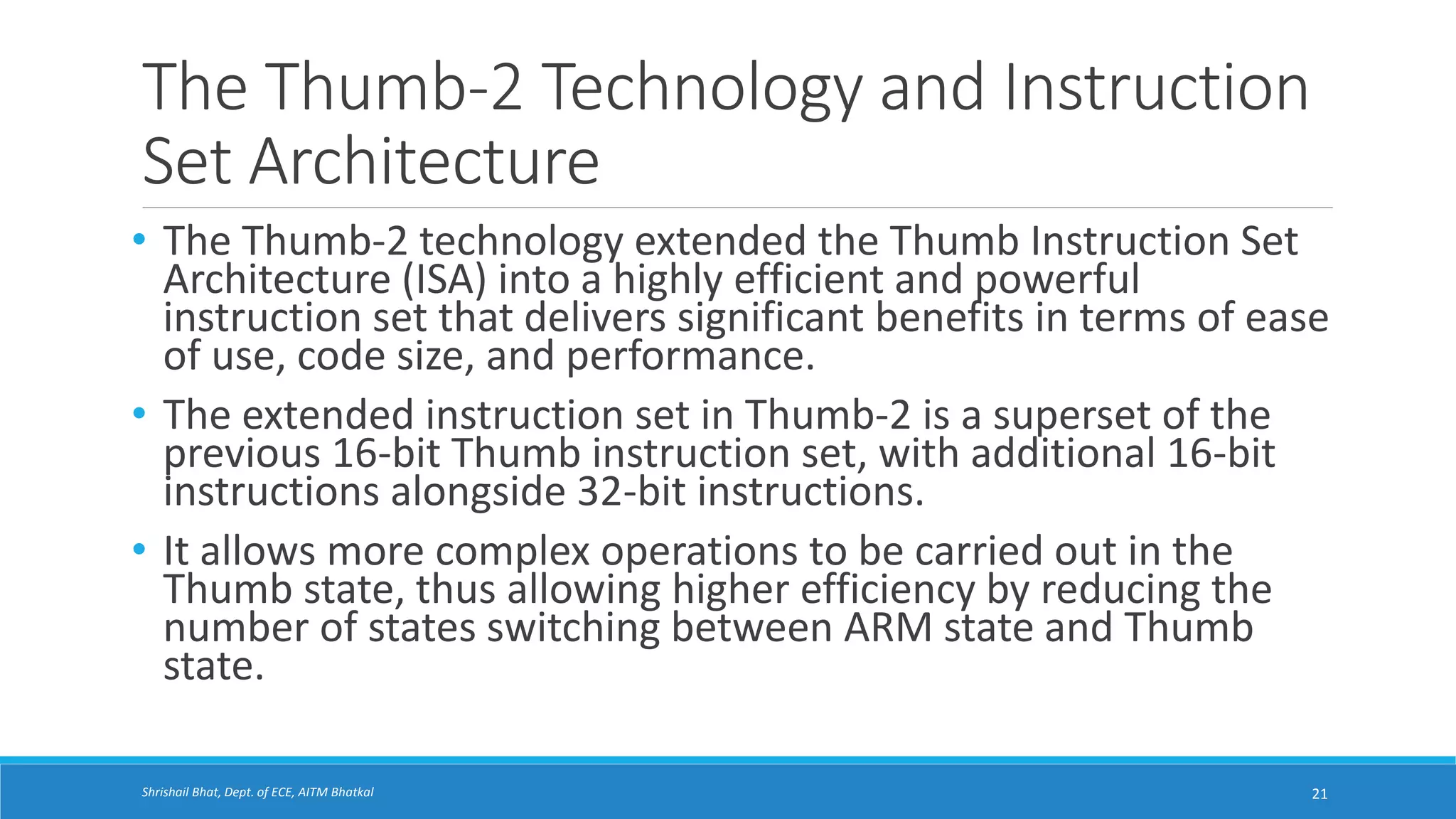 The Thumb-2 Technology and Instruction Set Architecture

• The Thumb-2 technology extended the Thumb Instruction Set Architecture (ISA) into a highly efficient and powerful instruction set that delivers significant benefits in terms of ease of use, code size, and performance.

• The extended instruction set in Thumb-2 is a superset of the previous 16-bit Thumb instruction set, with additional 16-bit instructions alongside 32-bit instructions.

• It allows more complex operations to be carried out in the Thumb state, thus allowing higher efficiency by reducing the number of states switching between ARM state and Thumb state.

Shrishail Bhat, Dept. of ECE, AITM Bhatkal

21